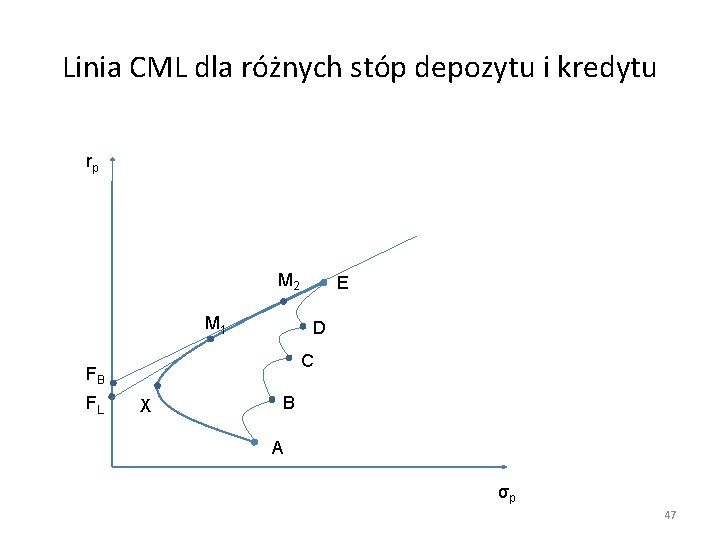 Linia CML dla różnych stóp depozytu i kredytu

$r_p$

$M_2$

E

$M_1$

D

C

$F_B$

$F_L$

X

B

A

$\sigma_p$

47